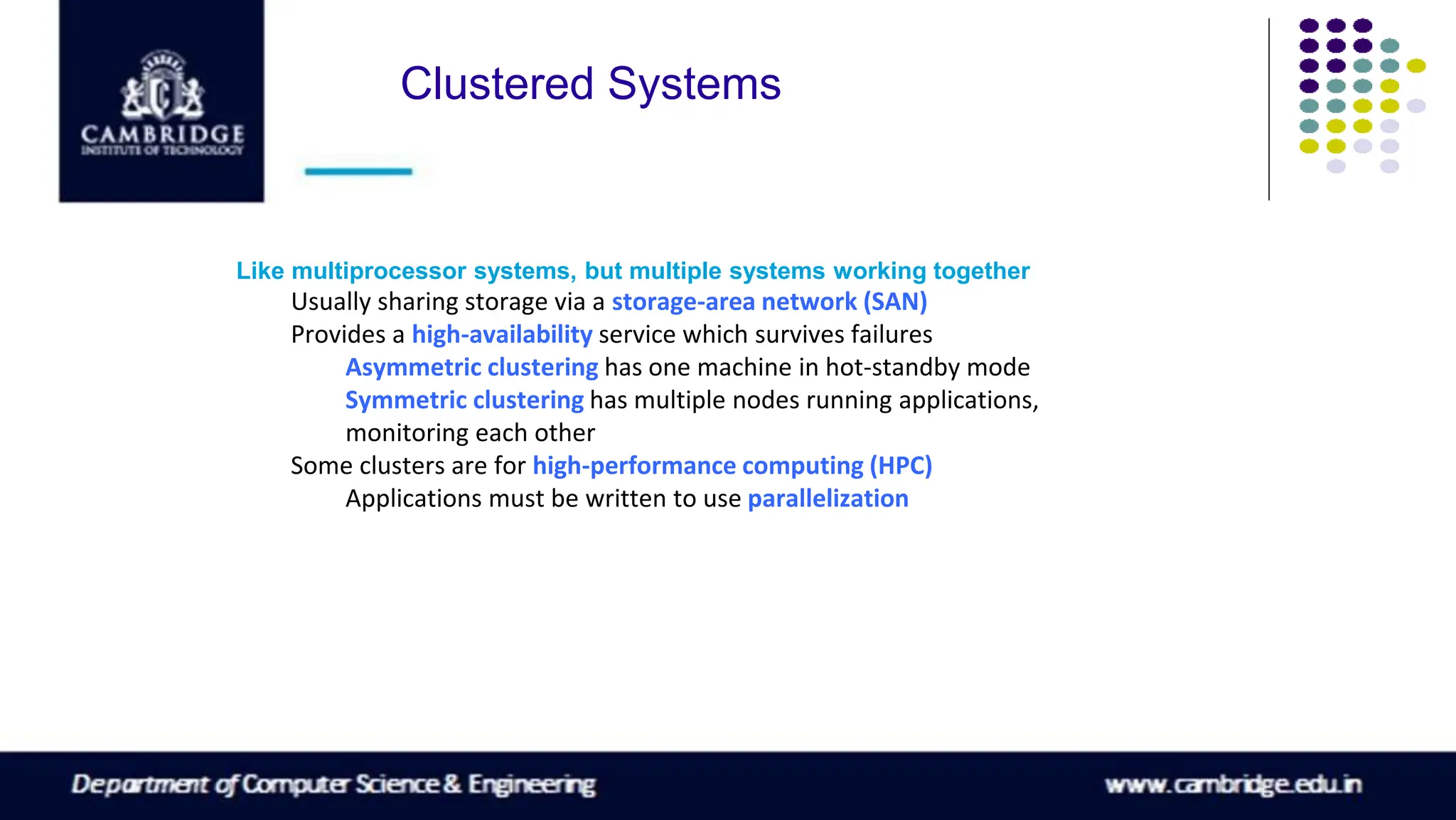 CAMBRIDGE
INSTITUTE OF TECHNOLOGY

Clustered Systems

Like multiprocessor systems, but multiple systems working together

Usually sharing storage via a storage-area network (SAN)

Provides a high-availability service which survives failures

Asymmetric clustering has one machine in hot-standby mode

Symmetric clustering has multiple nodes running applications, monitoring each other

Some clusters are for high-performance computing (HPC)

Applications must be written to use parallelization

Department of Computer Science & Engineering

www.cambridge.edu.in